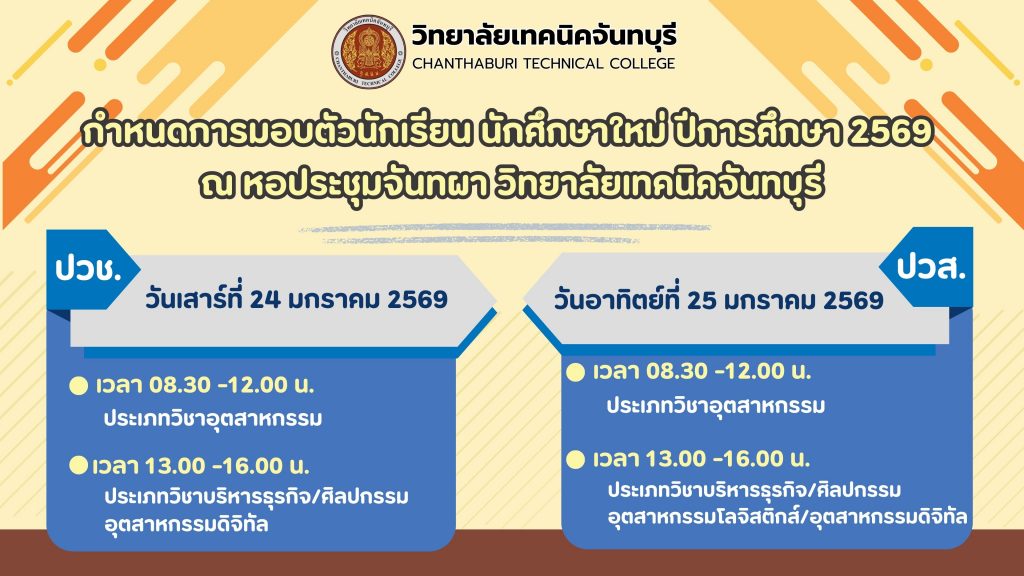 วิทยาลัยเทคนิคจันทบุรี
CHANTHABURI TECHNICAL COLLEGE

กำหนดการมอบตัวนักเรียน นักศึกษาใหม่ ปีการศึกษา 2569
ณ หอประชุมจันทผา วิทยาลัยเทคนิคจันทบุรี

ปวช.
วันเสาร์ที่ 24 มกราคม 2569

เวลา 08.30 -12.00 น.
ประเภทวิชาอุตสาหกรรม

เวลา 13.00 -16.00 น.
ประเภทวิชาบริหารธุรกิจ/ศิลปกรรม
อุตสาหกรรมดิจิทัล

ปวส.
วันอาทิตย์ที่ 25 มกราคม 2569

เวลา 08.30 -12.00 น.
ประเภทวิชาอุตสาหกรรม

เวลา 13.00 -16.00 น.
ประเภทวิชาบริหารธุรกิจ/ศิลปกรรม
อุตสาหกรรมโลจิสติกส์/อุตสาหกรรมดิจิทัล